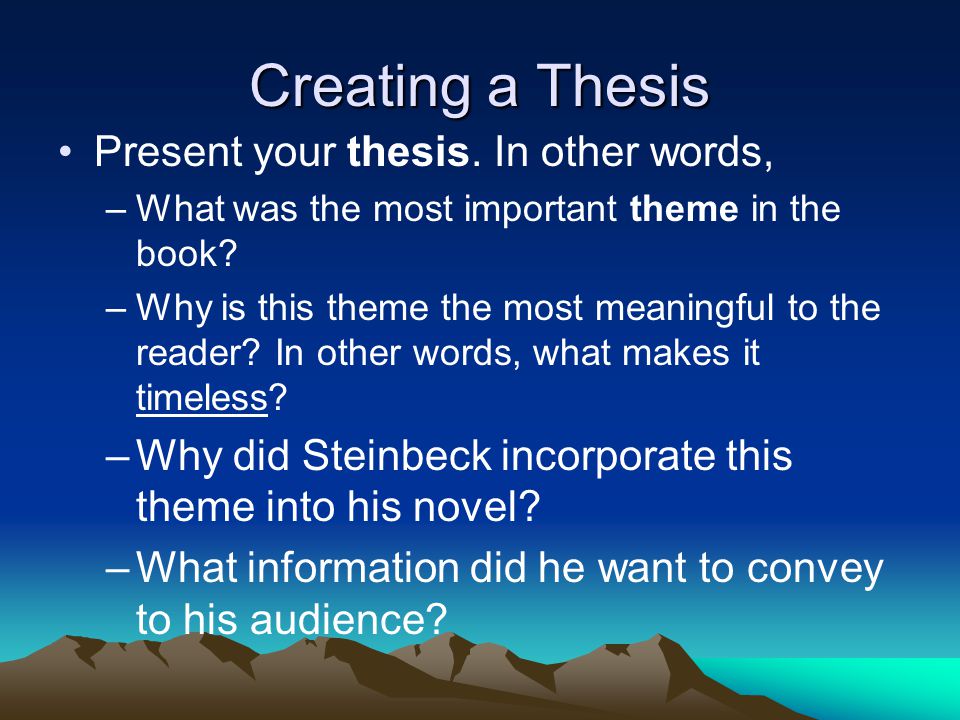 Creating a Thesis

• Present your thesis. In other words,

– What was the most important theme in the book?

– Why is this theme the most meaningful to the reader? In other words, what makes it timeless?

– Why did Steinbeck incorporate this theme into his novel?

– What information did he want to convey to his audience?